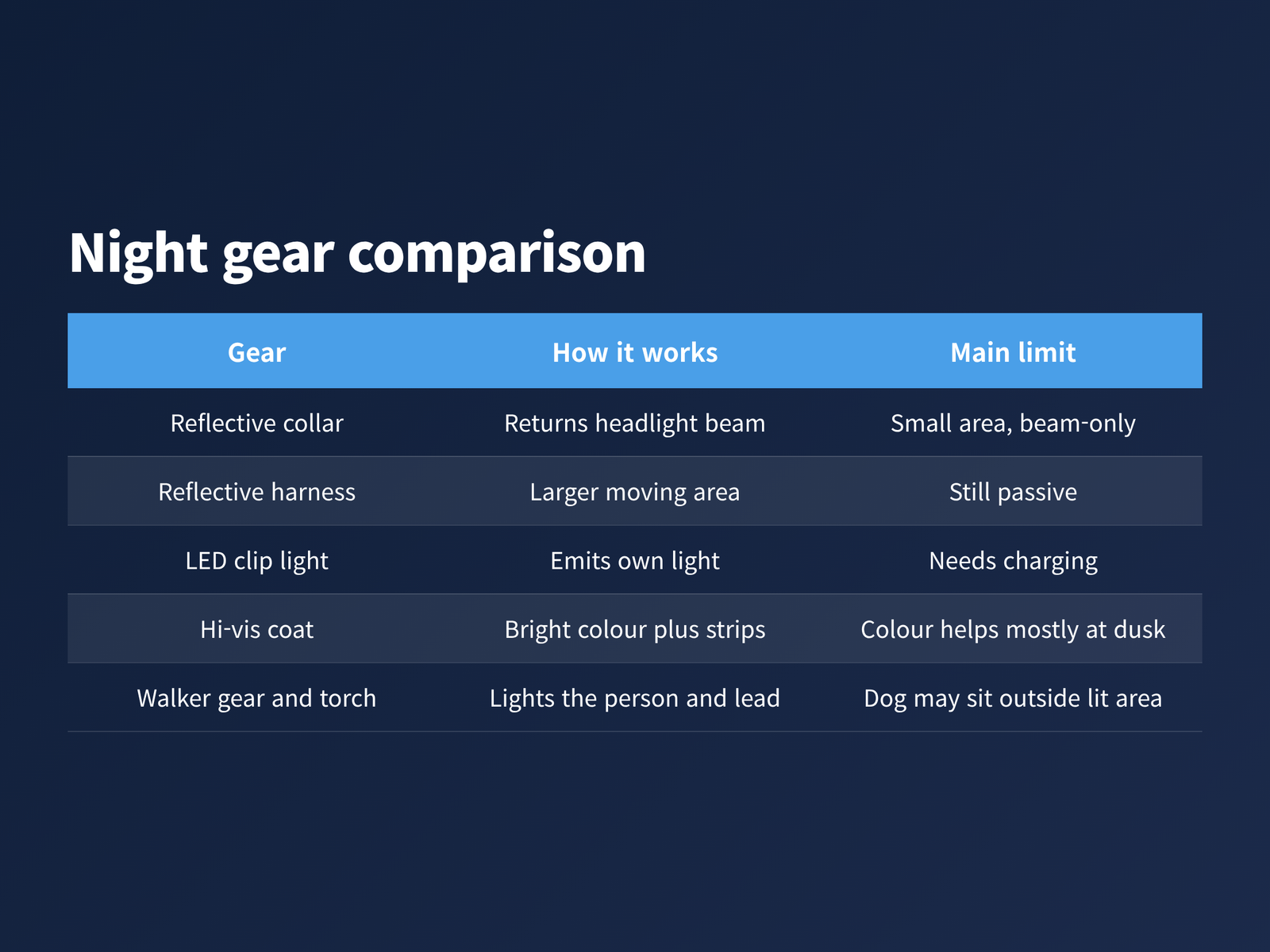 Night gear comparison

| Gear | How it works | Main limit |
|---|---|---|
| Reflective collar | Returns headlight beam | Small area, beam-only |
| Reflective harness | Larger moving area | Still passive |
| LED clip light | Emits own light | Needs charging |
| Hi-vis coat | Bright colour plus strips | Colour helps mostly at dusk |
| Walker gear and torch | Lights the person and lead | Dog may sit outside lit area |